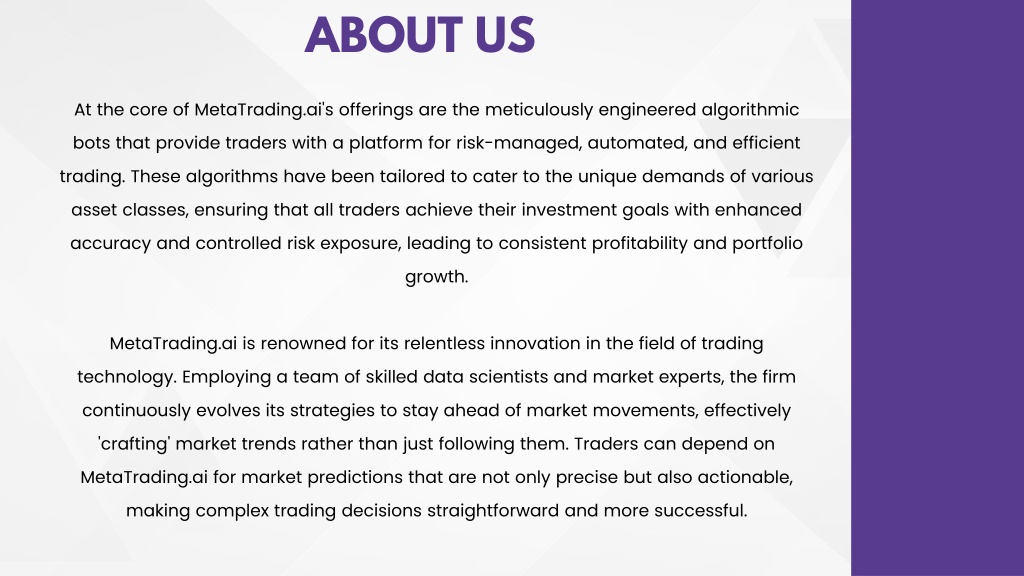 ABOUT US

At the core of MetaTrading.ai's offerings are the meticulously engineered algorithmic bots that provide traders with a platform for risk-managed, automated, and efficient trading. These algorithms have been tailored to cater to the unique demands of various asset classes, ensuring that all traders achieve their investment goals with enhanced accuracy and controlled risk exposure, leading to consistent profitability and portfolio growth.

MetaTrading.ai is renowned for its relentless innovation in the field of trading technology. Employing a team of skilled data scientists and market experts, the firm continuously evolves its strategies to stay ahead of market movements, effectively 'crafting' market trends rather than just following them. Traders can depend on MetaTrading.ai for market predictions that are not only precise but also actionable, making complex trading decisions straightforward and more successful.